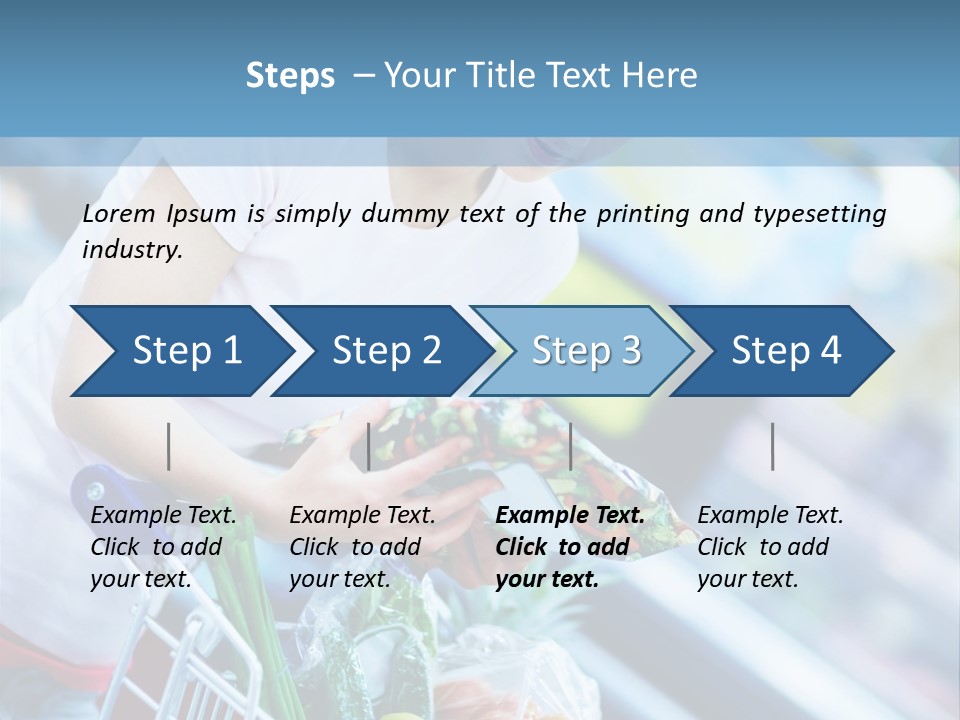 Steps – Your Title Text Here

Lorem Ipsum is simply dummy text of the printing and typesetting industry.

Step 1

Step 2

Step 3

Step 4

Example Text. Click to add your text.

Example Text. Click to add your text.

Example Text. Click to add your text.

Example Text. Click to add your text.